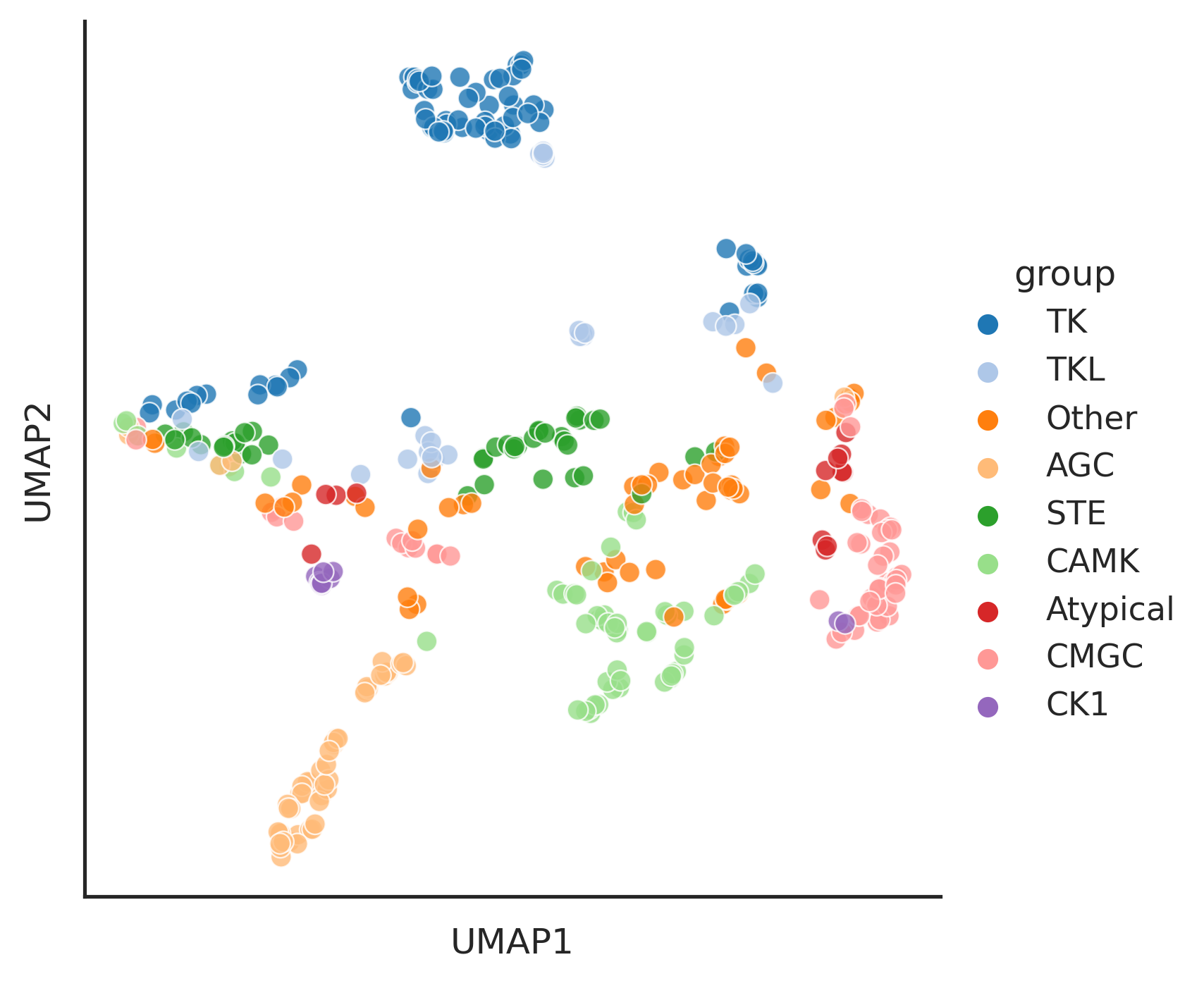 UMAP2

UMAP1

group
TK
TKL
Other
AGC
STE
CAMK
Atypical
CMGC
CK1